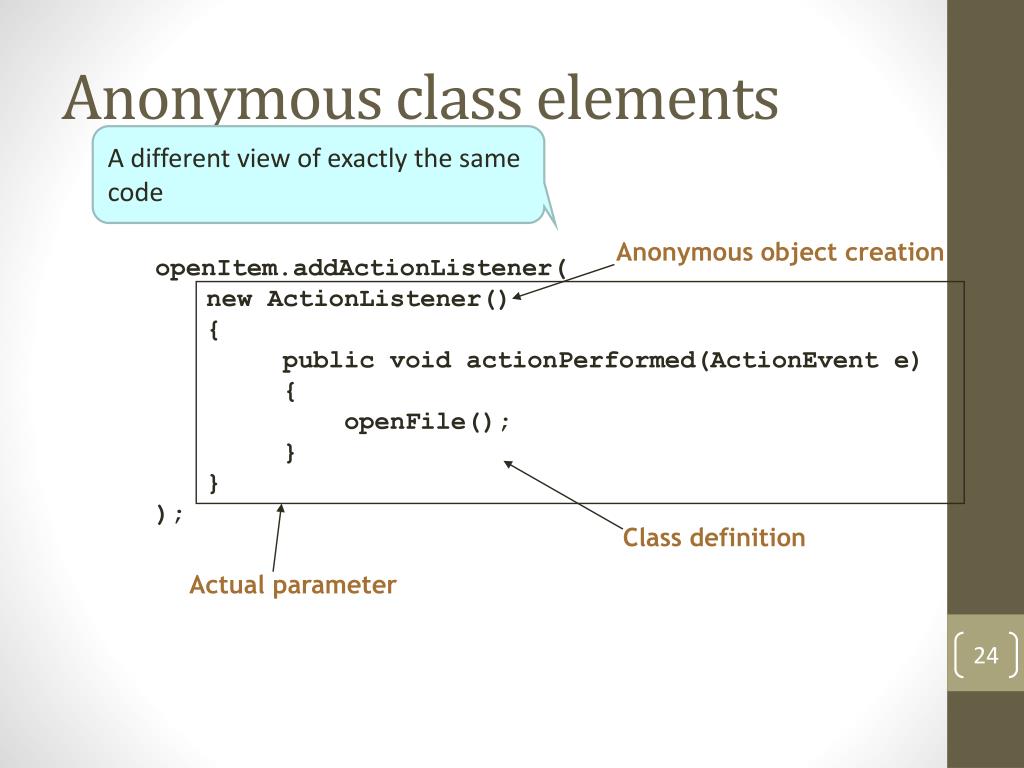 Anonymous class elements

A different view of exactly the same code

Anonymous object creation

openItem.addActionListener(
new ActionListener()
{
public void actionPerformed(ActionEvent e)
{
openFile();
}
}
);

Class definition

Actual parameter

24